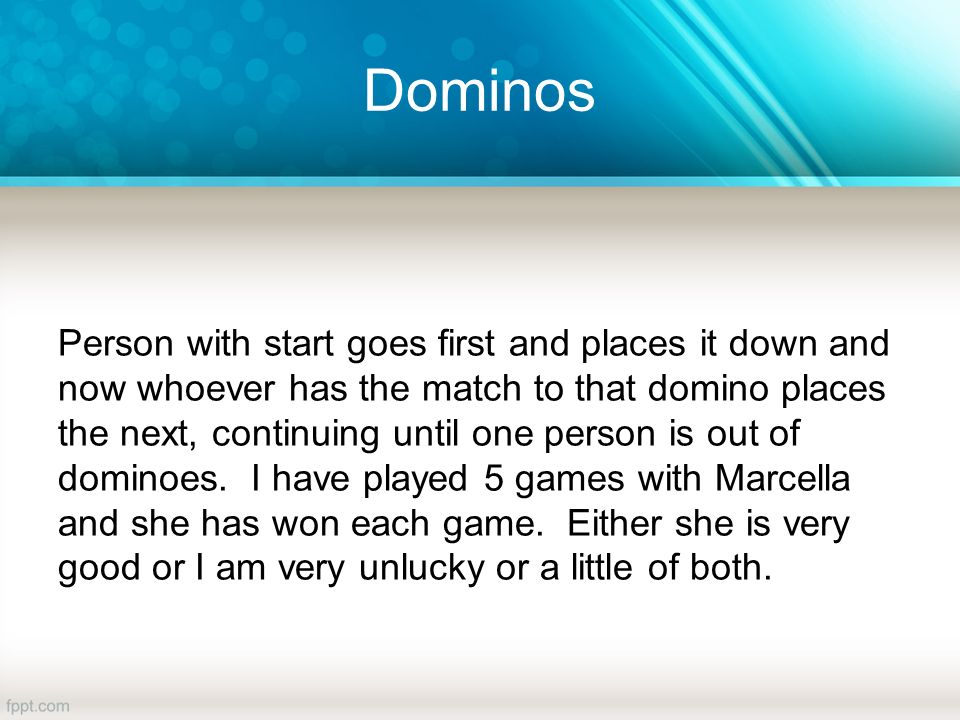 Dominos

Person with start goes first and places it down and now whoever has the match to that domino places the next, continuing until one person is out of dominoes. I have played 5 games with Marcella and she has won each game. Either she is very good or I am very unlucky or a little of both.

fppt.com